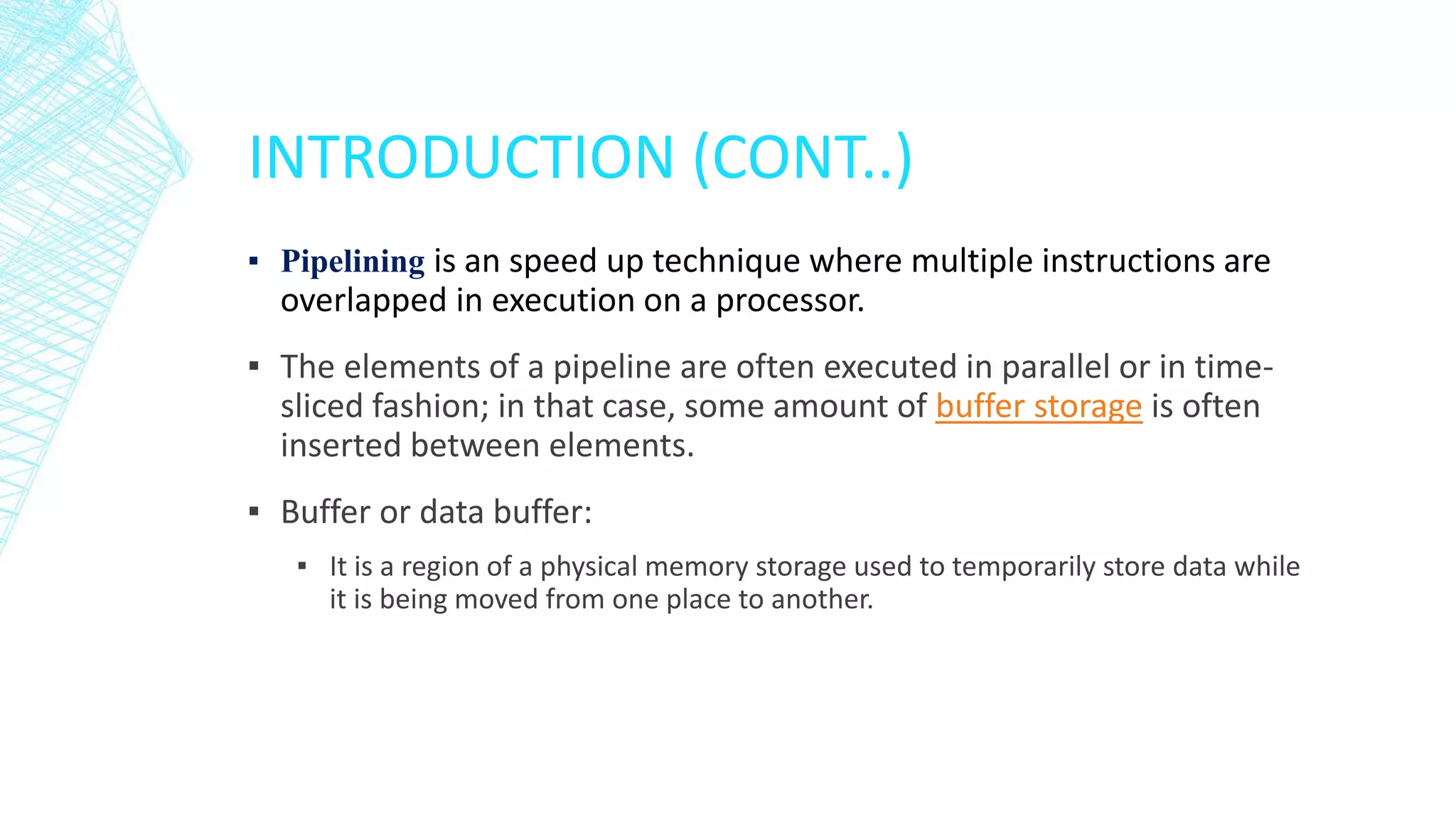 INTRODUCTION (CONT..)

▪ Pipelining is an speed up technique where multiple instructions are overlapped in execution on a processor.

▪ The elements of a pipeline are often executed in parallel or in time-sliced fashion; in that case, some amount of buffer storage is often inserted between elements.

▪ Buffer or data buffer:

▪ It is a region of a physical memory storage used to temporarily store data while it is being moved from one place to another.